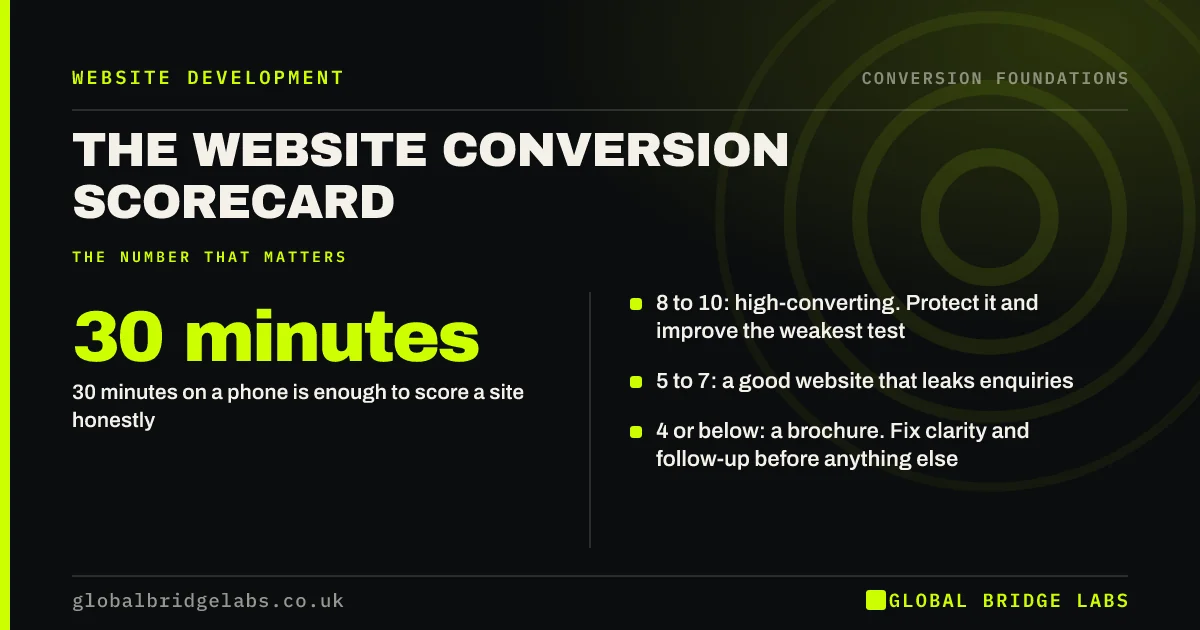 WEBSITE DEVELOPMENT

CONVERSION FOUNDATIONS

THE WEBSITE CONVERSION SCORECARD

THE NUMBER THAT MATTERS

30 minutes

30 minutes on a phone is enough to score a site honestly

8 to 10: high-converting. Protect it and improve the weakest test

5 to 7: a good website that leaks enquiries

4 or below: a brochure. Fix clarity and follow-up before anything else

globalbridgelabs.co.uk

GLOBAL BRIDGE LABS